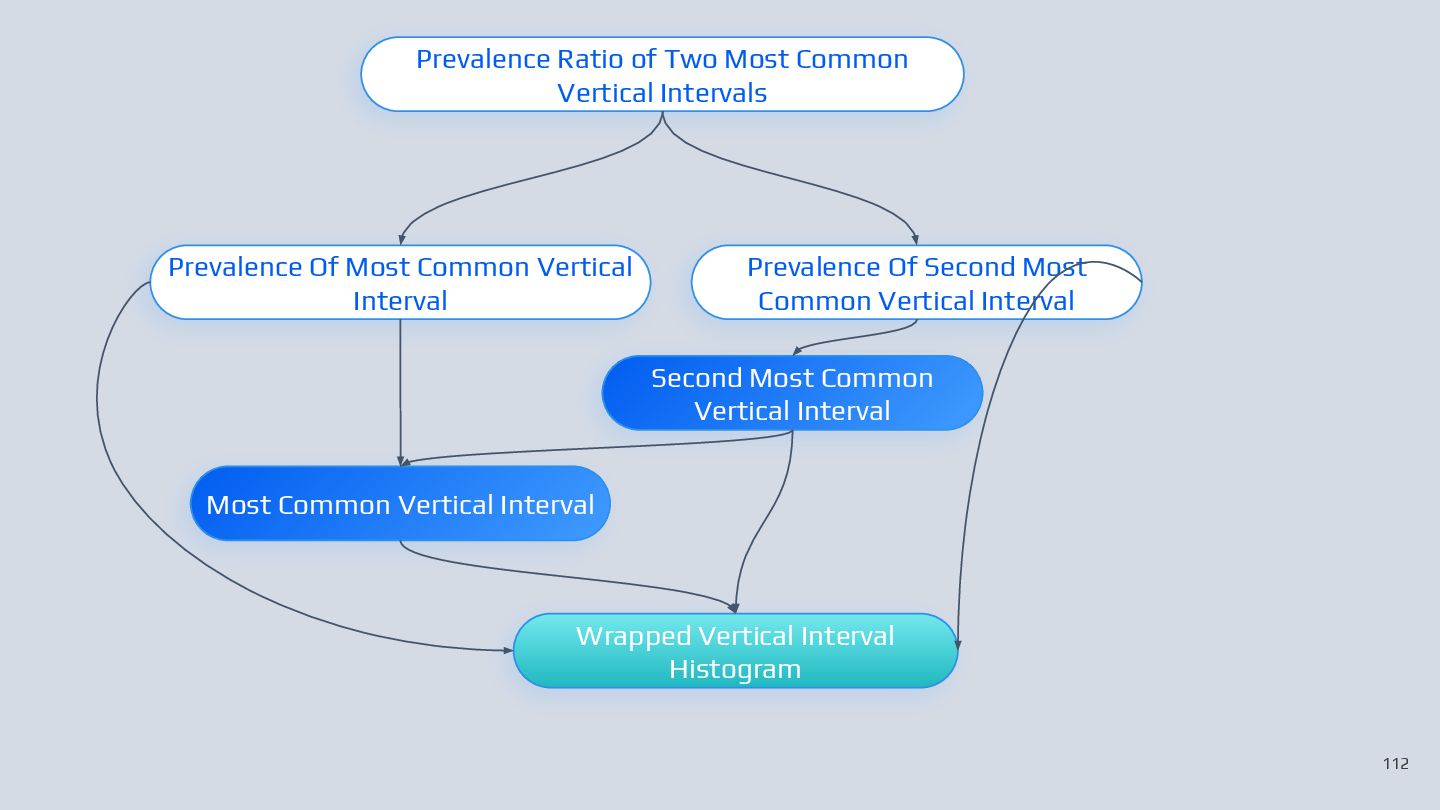 Prevalence Ratio of Two Most Common Vertical Intervals

Prevalence Of Most Common Vertical Interval

Prevalence Of Second Most Common Vertical Interval

Second Most Common Vertical Interval

Most Common Vertical Interval

Wrapped Vertical Interval Histogram

112